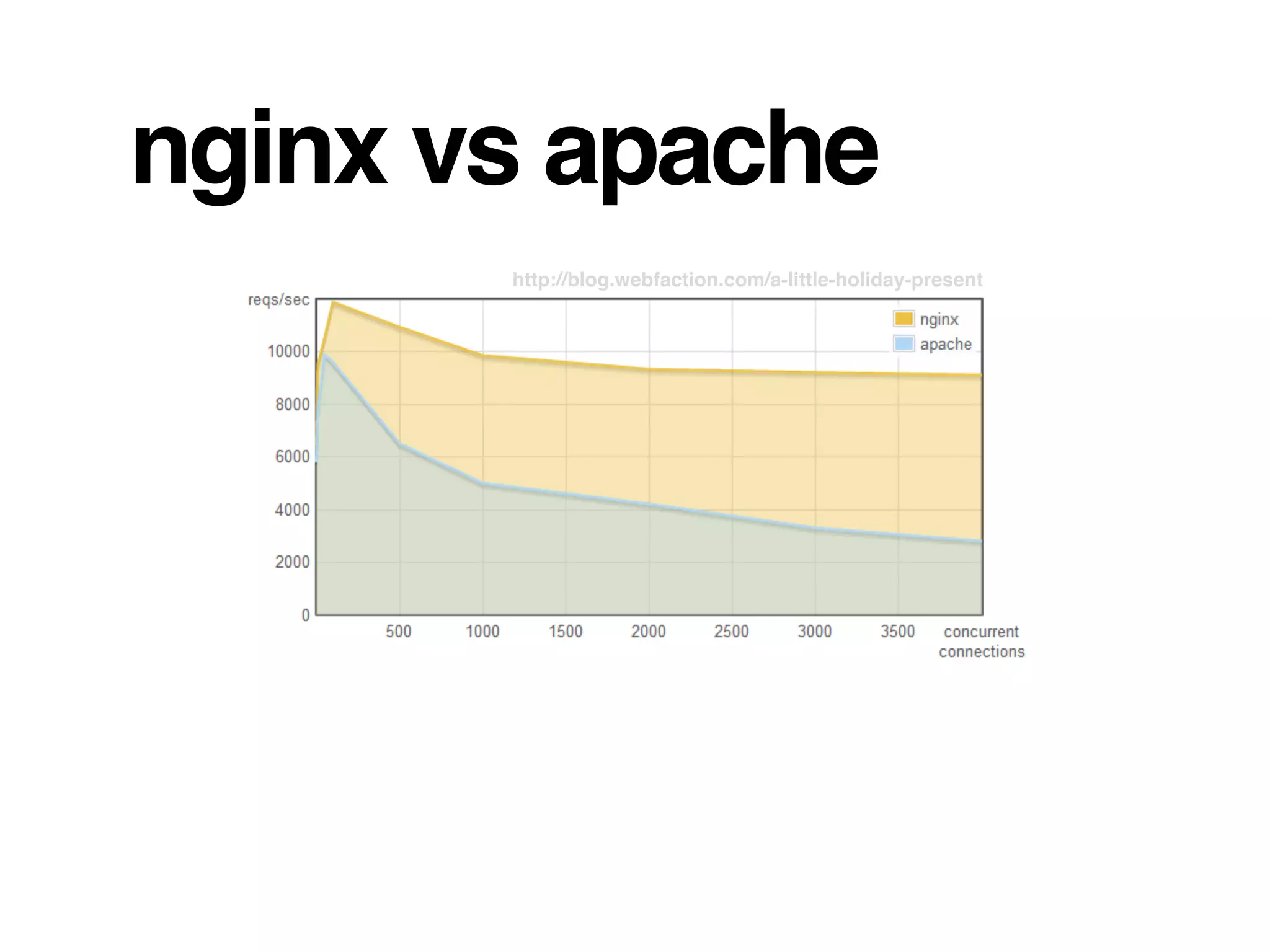 nginx vs apache

http://blog.webfaction.com/a-little-holiday-present

reqs/sec

nginx
apache

10000
8000
6000
4000
2000
0

500 1000 1500 2000 2500 3000 3500 concurrent connections